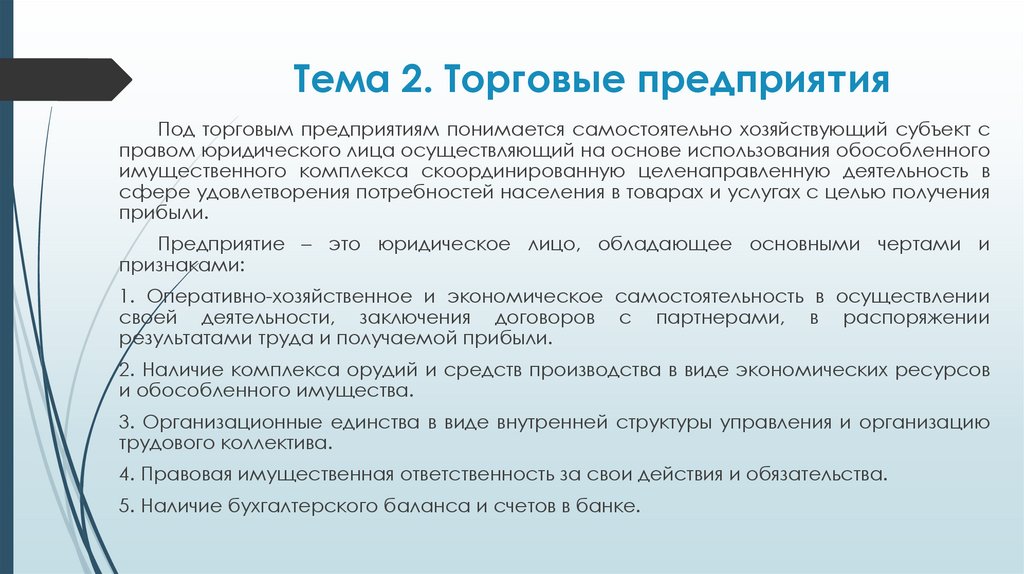 Тема 2. Торговые предприятия

Под торговым предприятиям понимается самостоятельно хозяйствующий субъект с правом юридического лица осуществляющий на основе использования обособленного имущественного комплекса скоординированную целенаправленную деятельность в сфере удовлетворения потребностей населения в товарах и услугах с целью получения прибыли.

Предприятие – это юридическое лицо, обладающее основными чертами и признаками:

1. Оперативно-хозяйственное и экономическое самостоятельность в осуществлении своей деятельности, заключения договоров с партнерами, в распоряжении результатами труда и получаемой прибыли.

2. Наличие комплекса орудий и средств производства в виде экономических ресурсов и обособленного имущества.

3. Организационные единства в виде внутренней структуры управления и организацию трудового коллектива.

4. Правовая имущественная ответственность за свои действия и обязательства.

5. Наличие бухгалтерского баланса и счетов в банке.